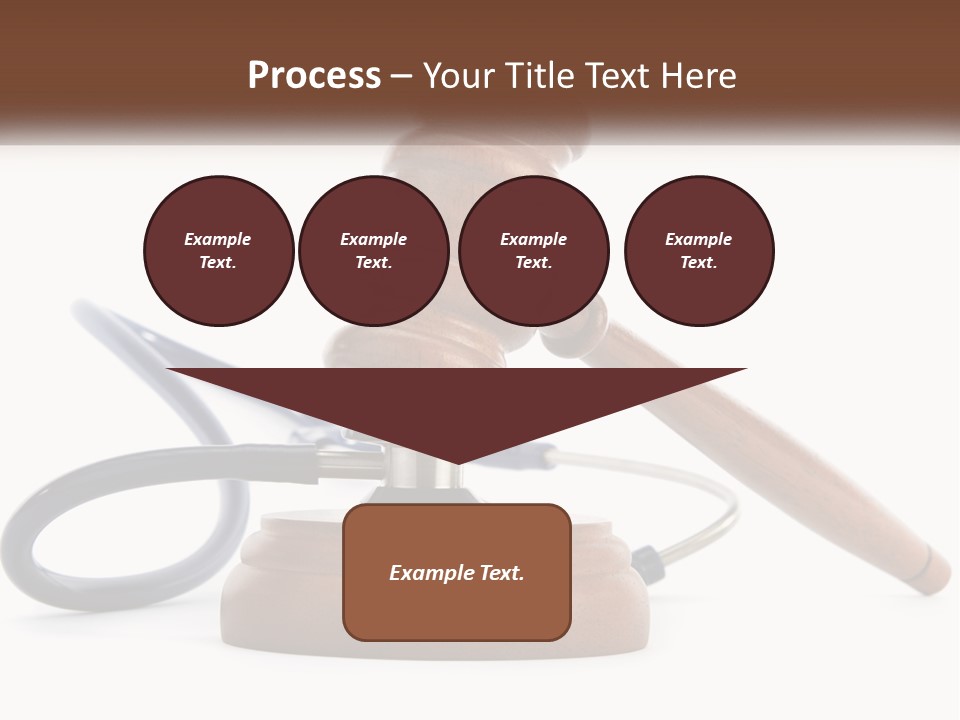 Process – Your Title Text Here

Example Text.

Example Text.

Example Text.

Example Text.

Example Text.